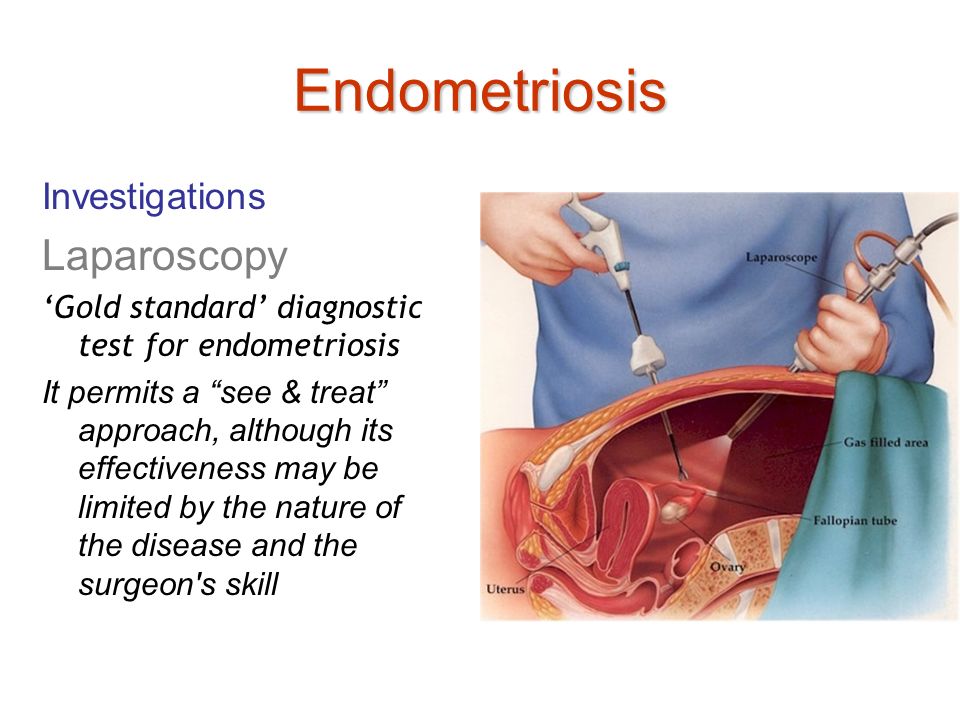 Endometriosis

Investigations

Laparoscopy

‘Gold standard’ diagnostic test for endometriosis

It permits a “see & treat” approach, although its effectiveness may be limited by the nature of the disease and the surgeon's skill

Laparoscope

Gas filled area

Fallopian tube

Ovary

Uterus